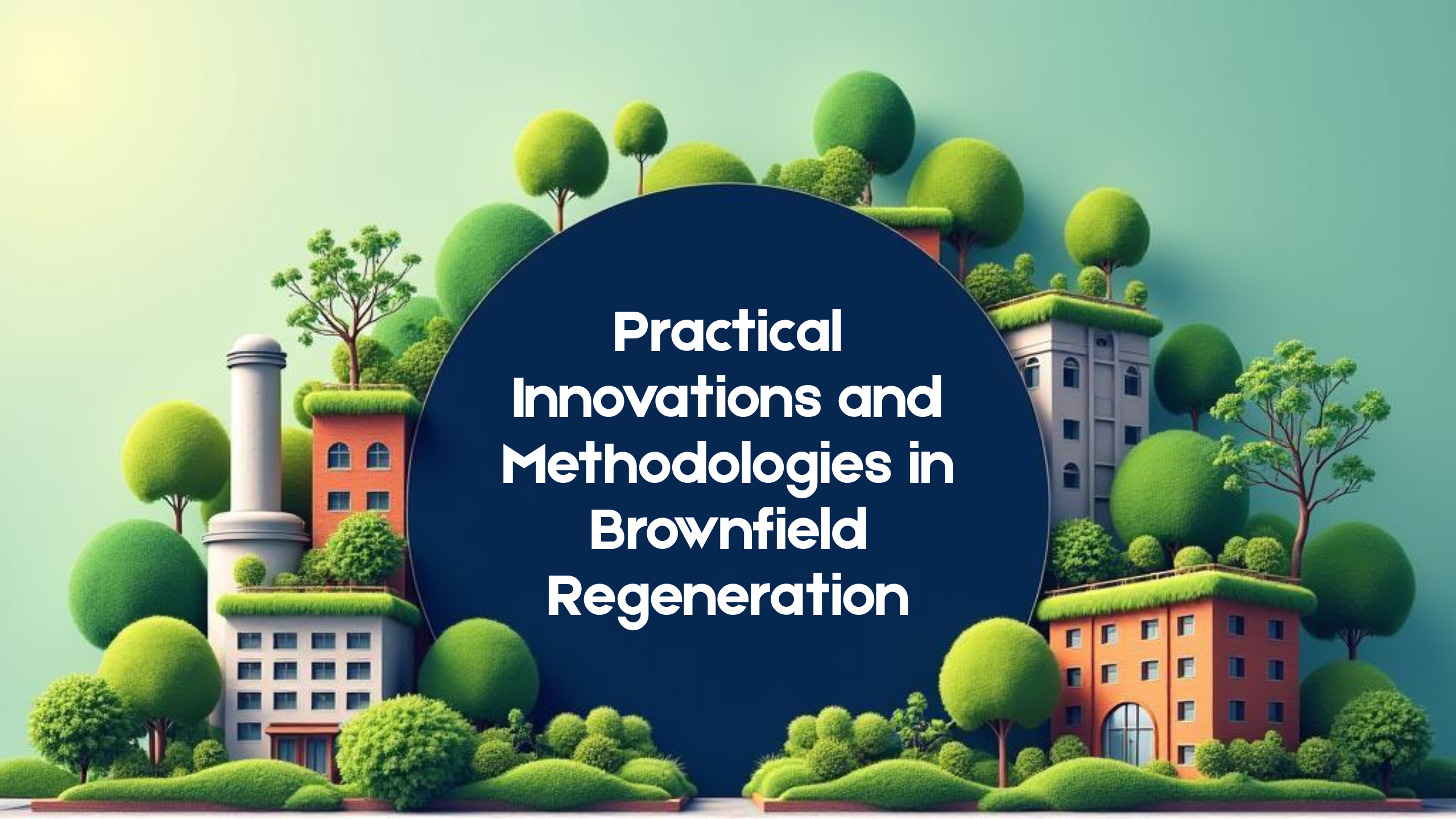 Practical Innovations and Methodologies in Brownfield Regeneration